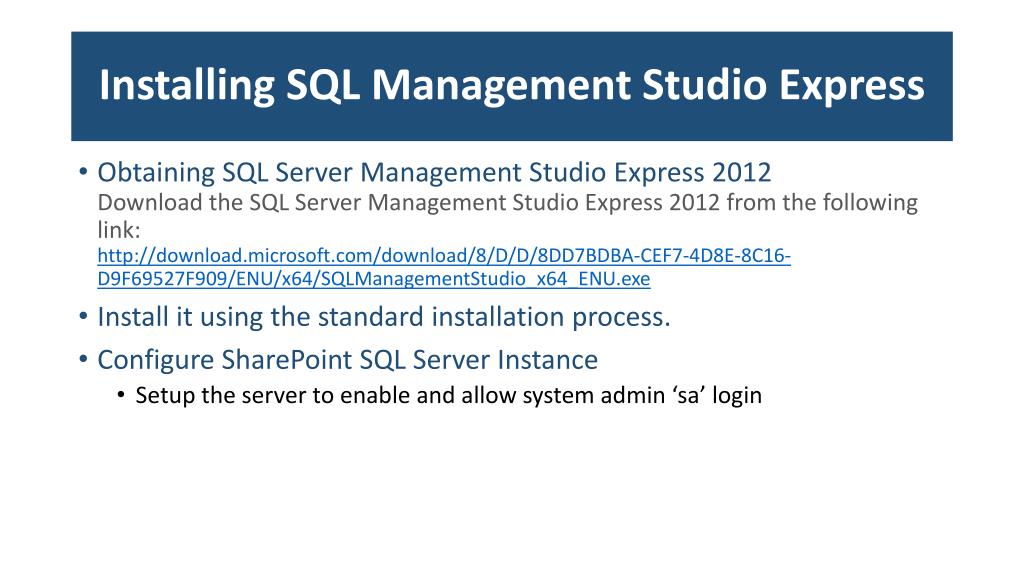 Installing SQL Management Studio Express

• Obtaining SQL Server Management Studio Express 2012
Download the SQL Server Management Studio Express 2012 from the following link:
http://download.microsoft.com/download/8/D/D/8DD7BDBA-CEF7-4D8E-8C16-D9F69527F909/ENU/x64/SQLManagementStudio_x64_ENU.exe

• Install it using the standard installation process.

• Configure SharePoint SQL Server Instance
  • Setup the server to enable and allow system admin ‘sa’ login